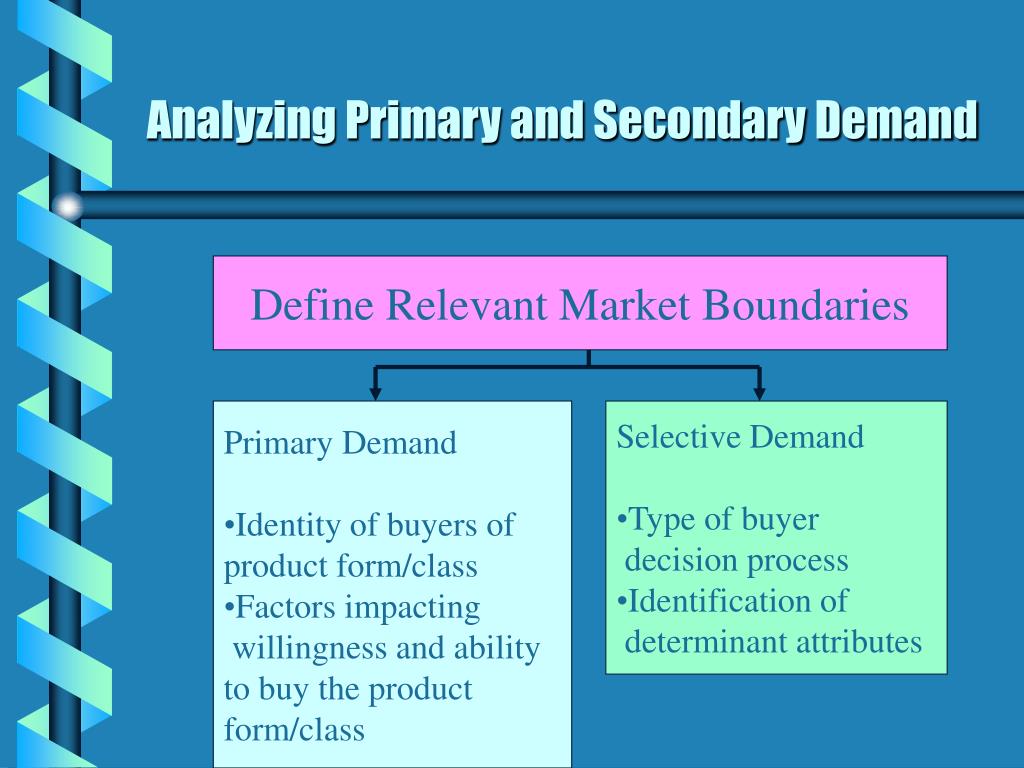 Analyzing Primary and Secondary Demand

Define Relevant Market Boundaries

Primary Demand

•Identity of buyers of product form/class
•Factors impacting willingness and ability to buy the product form/class

Selective Demand

•Type of buyer decision process
•Identification of determinant attributes